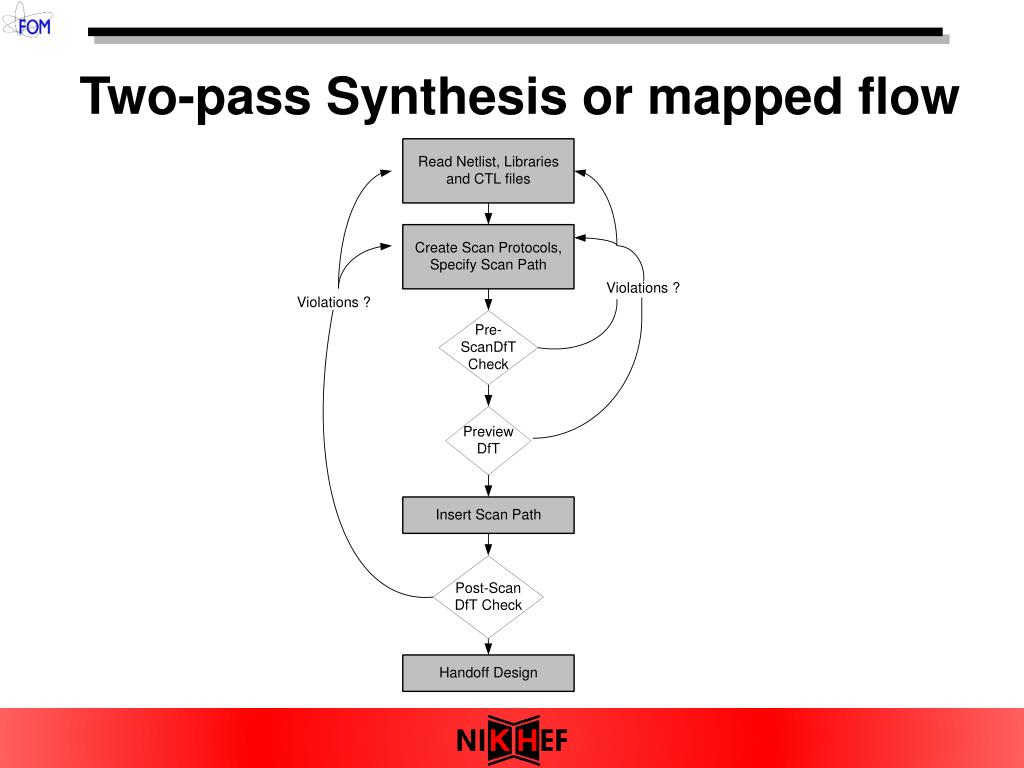 FOM

Two-pass Synthesis or mapped flow

Read Netlist, Libraries and CTL files

Create Scan Protocols, Specify Scan Path

Violations ?

Violations ?

Pre-ScanDfT Check

Preview DfT

Insert Scan Path

Post-Scan DfT Check

Handoff Design

NIKHEF